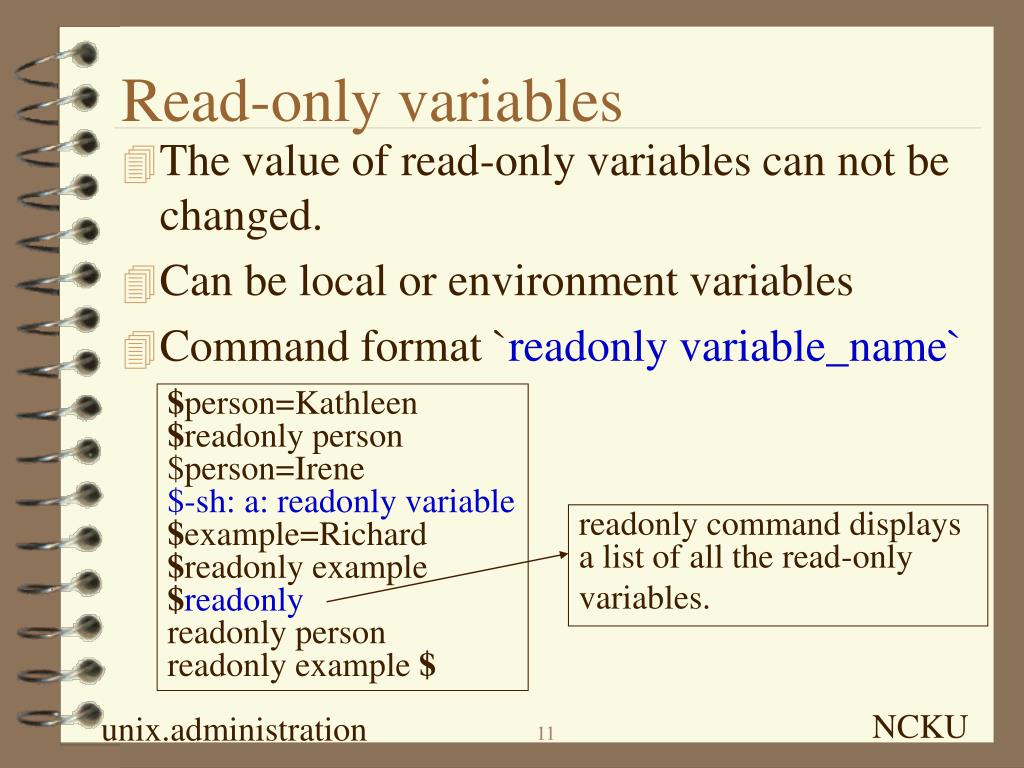 Read-only variables

The value of read-only variables can not be changed.

Can be local or environment variables

Command format `readonly variable_name`

\$person=Kathleen
\$readonly person
\$person=Irene
\$-sh: a: readonly variable
\$example=Richard
\$readonly example
\$readonly
readonly person
readonly example \$

readonly command displays a list of all the read-only variables.

unix.administration

11

NCKU